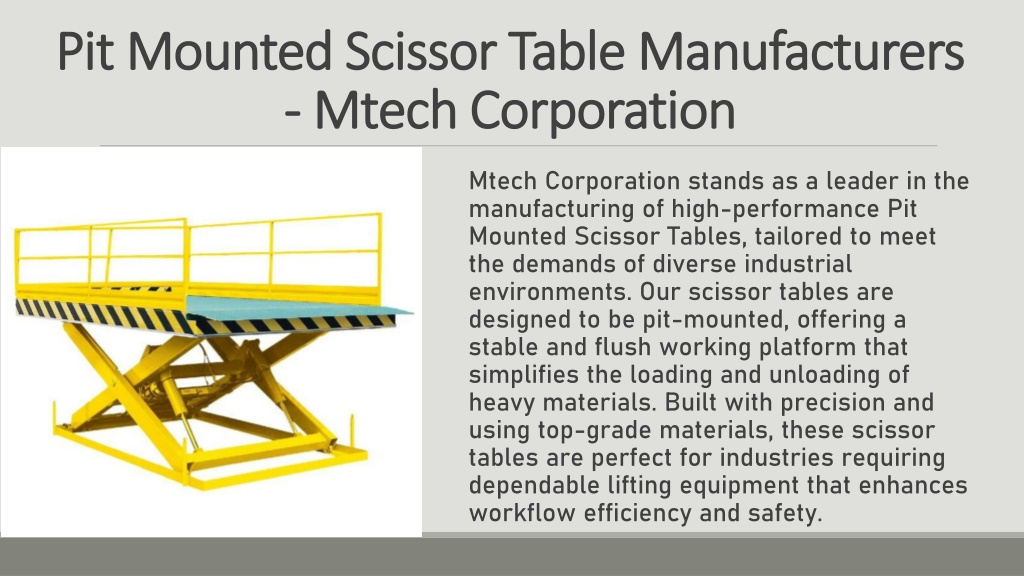 Pit Mounted Scissor Table Manufacturers - Mtech Corporation

Mtech Corporation stands as a leader in the manufacturing of high-performance Pit Mounted Scissor Tables, tailored to meet the demands of diverse industrial environments. Our scissor tables are designed to be pit-mounted, offering a stable and flush working platform that simplifies the loading and unloading of heavy materials. Built with precision and using top-grade materials, these scissor tables are perfect for industries requiring dependable lifting equipment that enhances workflow efficiency and safety.